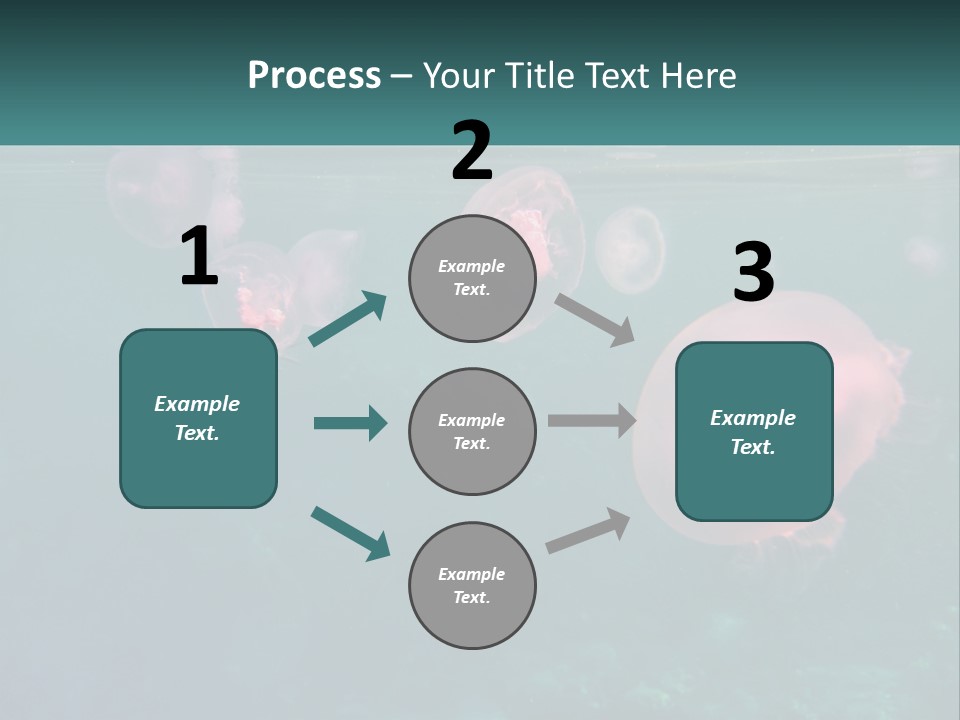 Process – Your Title Text Here

1

Example Text.

2

Example Text.

Example Text.

Example Text.

3

Example Text.